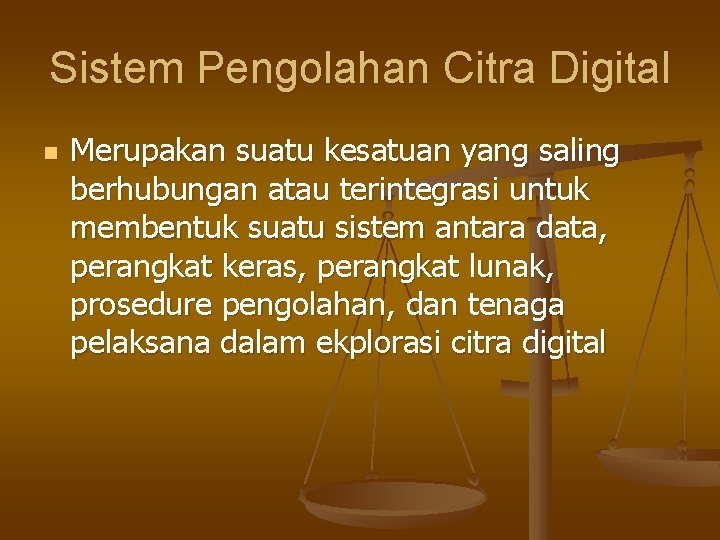 Sistem Pengolahan Citra Digital

Merupakan suatu kesatuan yang saling berhubungan atau terintegrasi untuk membentuk suatu sistem antara data, perangkat keras, perangkat lunak, prosedure pengolahan, dan tenaga pelaksana dalam ekplorasi citra digital